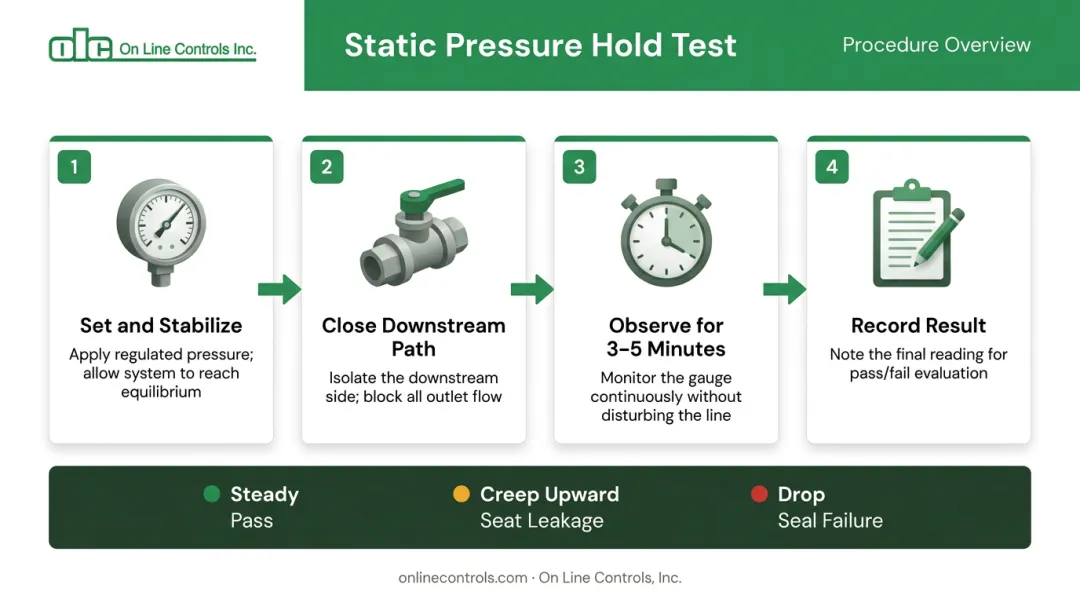 olc On Line Controls Inc.

Static Pressure Hold Test

Procedure Overview

1
Set and Stabilize
Apply regulated pressure; allow system to reach equilibrium

2
Close Downstream Path
Isolate the downstream side; block all outlet flow

3
Observe for 3–5 Minutes
Monitor the gauge continuously without disturbing the line

4
Record Result
Note the final reading for pass/fail evaluation

Steady
Pass

Creep Upward
Seat Leakage

Drop
Seal Failure

onlinecontrols.com · On Line Controls, Inc.